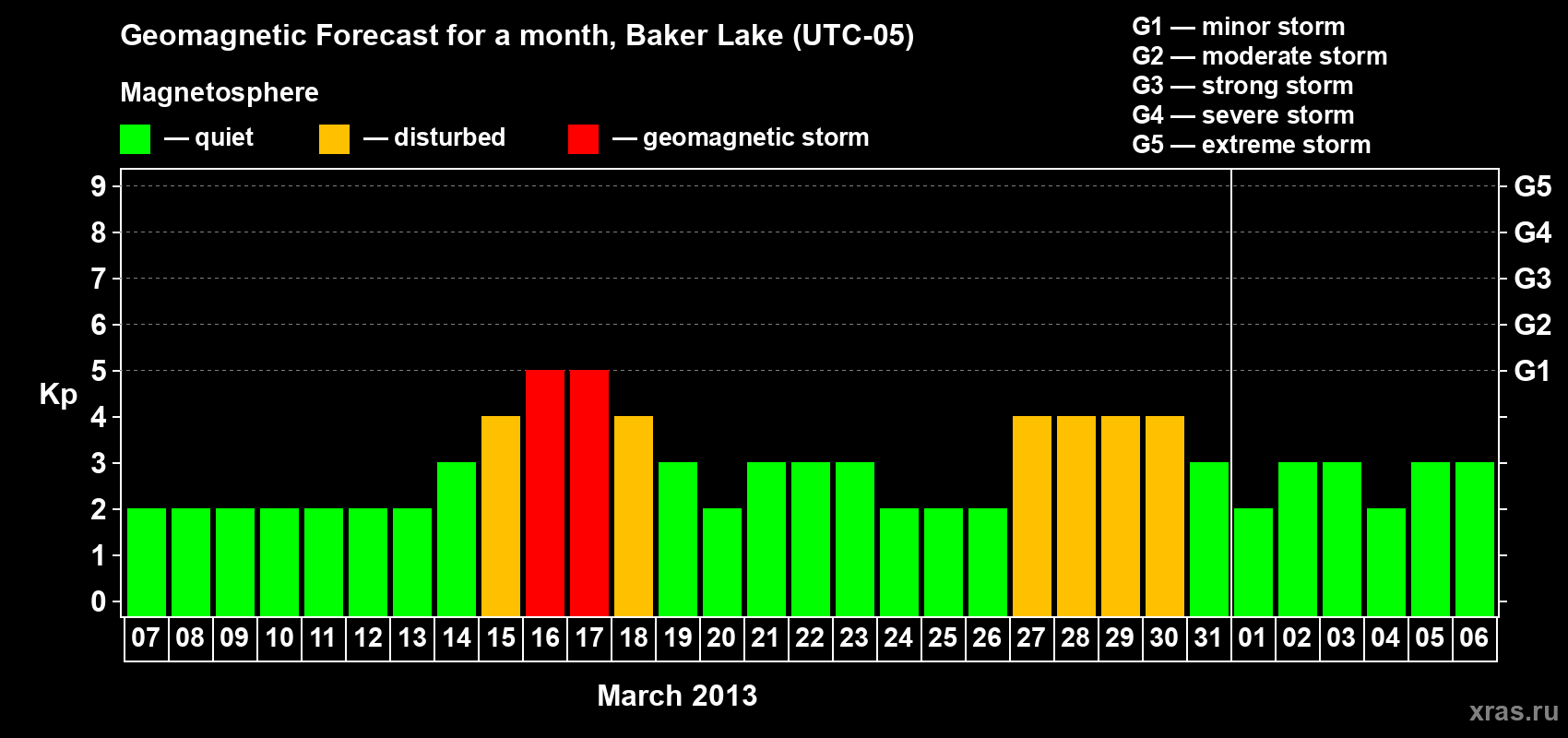 Geomagnetic Forecast for a month, Baker Lake (UTC-05)

Magnetosphere

— quiet — disturbed — geomagnetic storm

G1 — minor storm
G2 — moderate storm
G3 — strong storm
G4 — severe storm
G5 — extreme storm

Kp

9 8 7 6 5 4 3 2 1 0

G5 G4 G3 G2 G1

07 08 09 10 11 12 13 14 15 16 17 18 19 20 21 22 23 24 25 26 27 28 29 30 31 01 02 03 04 05 06

March 2013

xras.ru